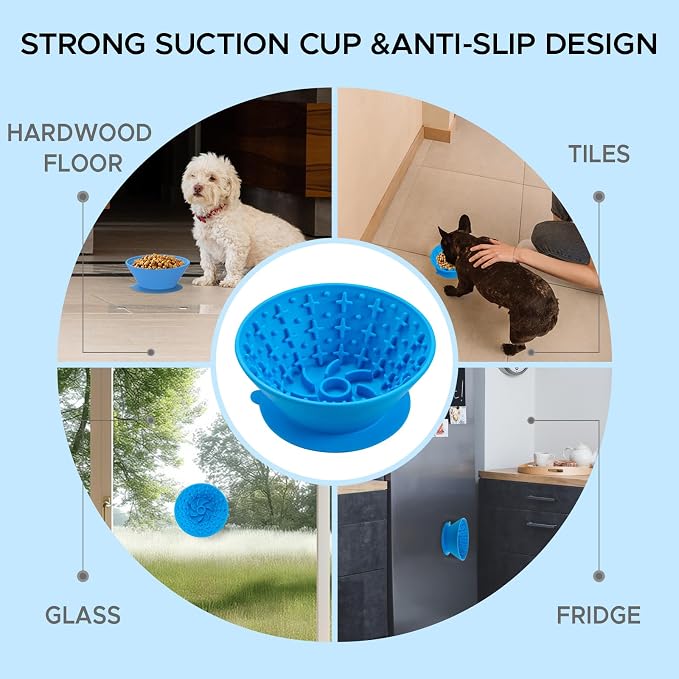 STRONG SUCTION CUP &ANTI-SLIP DESIGN

HARDWOOD FLOOR

TILES

GLASS

FRIDGE